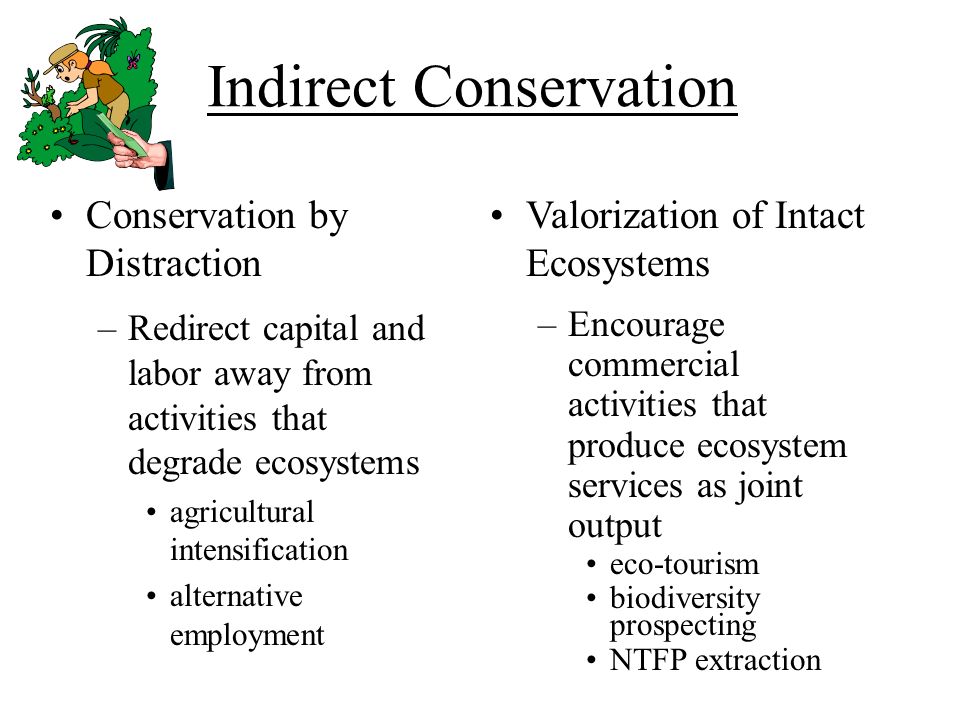 Indirect Conservation

• Conservation by Distraction
– Redirect capital and labor away from activities that degrade ecosystems
• agricultural intensification
• alternative employment

• Valorization of Intact Ecosystems
– Encourage commercial activities that produce ecosystem services as joint output
• eco-tourism
• biodiversity prospecting
• NTFP extraction